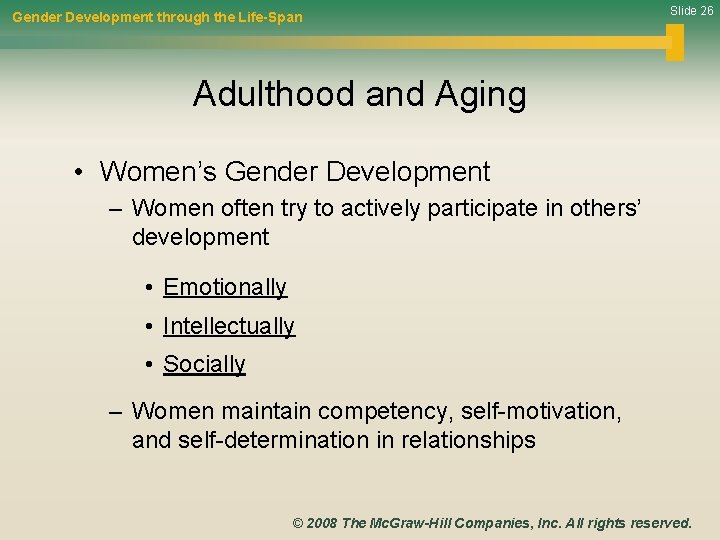 Gender Development through the Life-Span

Slide 26

Adulthood and Aging

• Women's Gender Development

– Women often try to actively participate in others' development

• Emotionally

• Intellectually

• Socially

– Women maintain competency, self-motivation, and self-determination in relationships

© 2008 The McGraw-Hill Companies, Inc. All rights reserved.